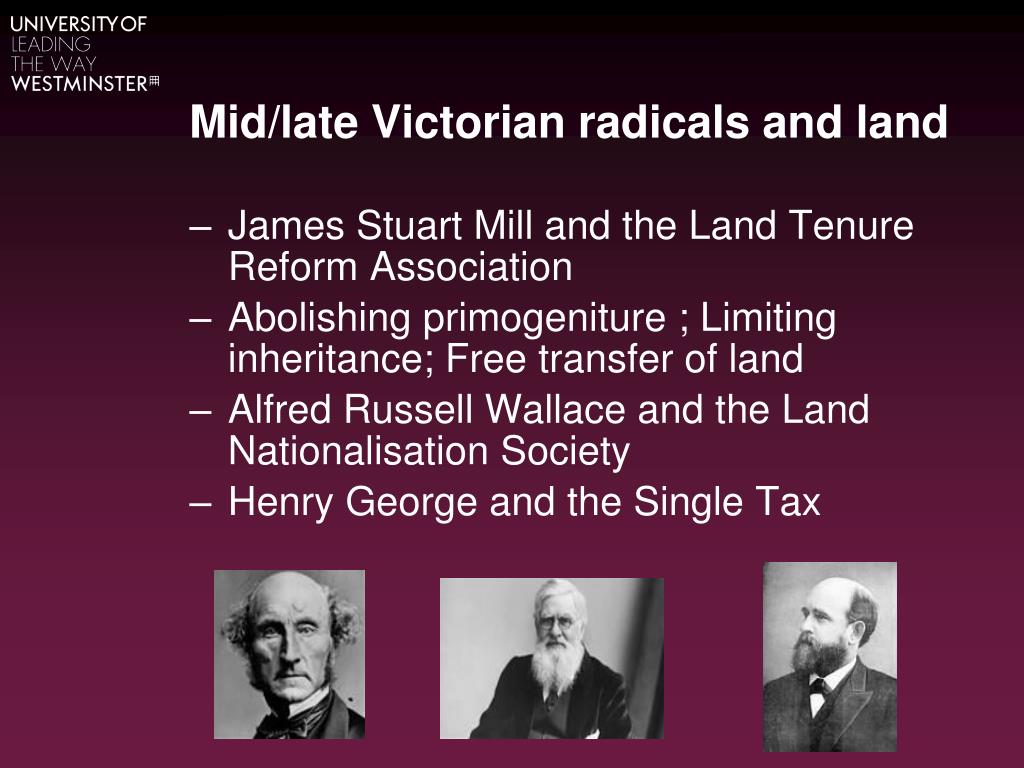 UNIVERSITY OF
LEADING
THE WAY
WESTMINSTER

Mid/late Victorian radicals and land

– James Stuart Mill and the Land Tenure Reform Association
– Abolishing primogeniture ; Limiting inheritance; Free transfer of land
– Alfred Russell Wallace and the Land Nationalisation Society
– Henry George and the Single Tax